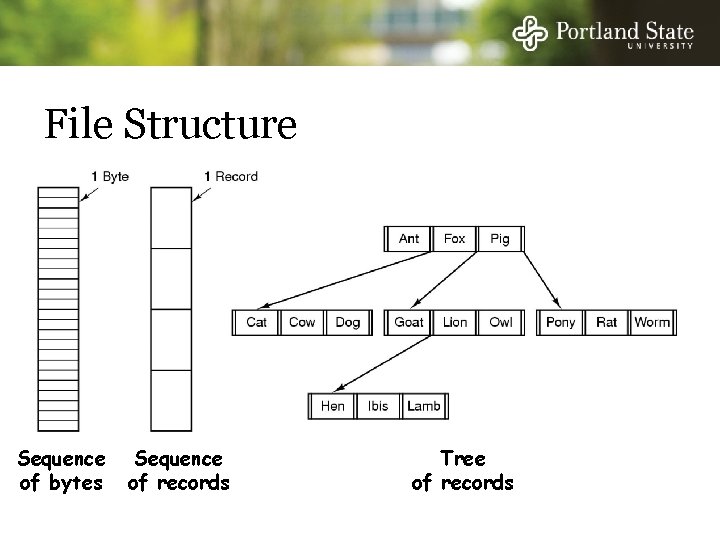 Portland State
UNIVERSITY

File Structure

1 Byte

1 Record

Ant Fox Pig

Cat Cow Dog

Goat Lion Owl

Pony Rat Worm

Hen Ibis Lamb

Sequence of bytes

Sequence of records

Tree of records